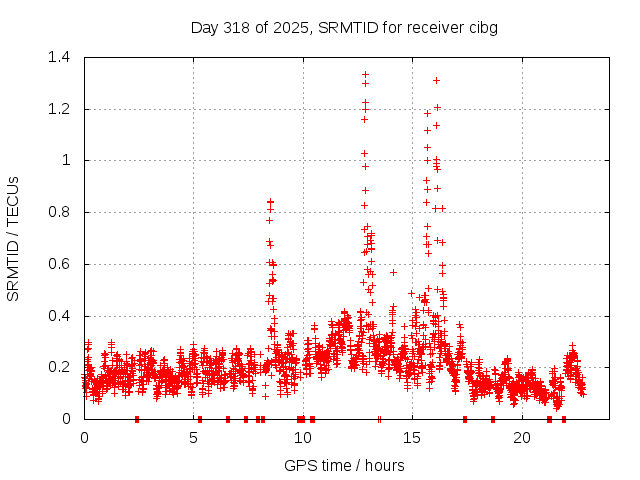 Day 318 of 2025, SRMTID for receiver cibg

SRMTID / TECUs

1.4
1.2
1
0.8
0.6
0.4
0.2
0

0
5
10
15
20

GPS time / hours